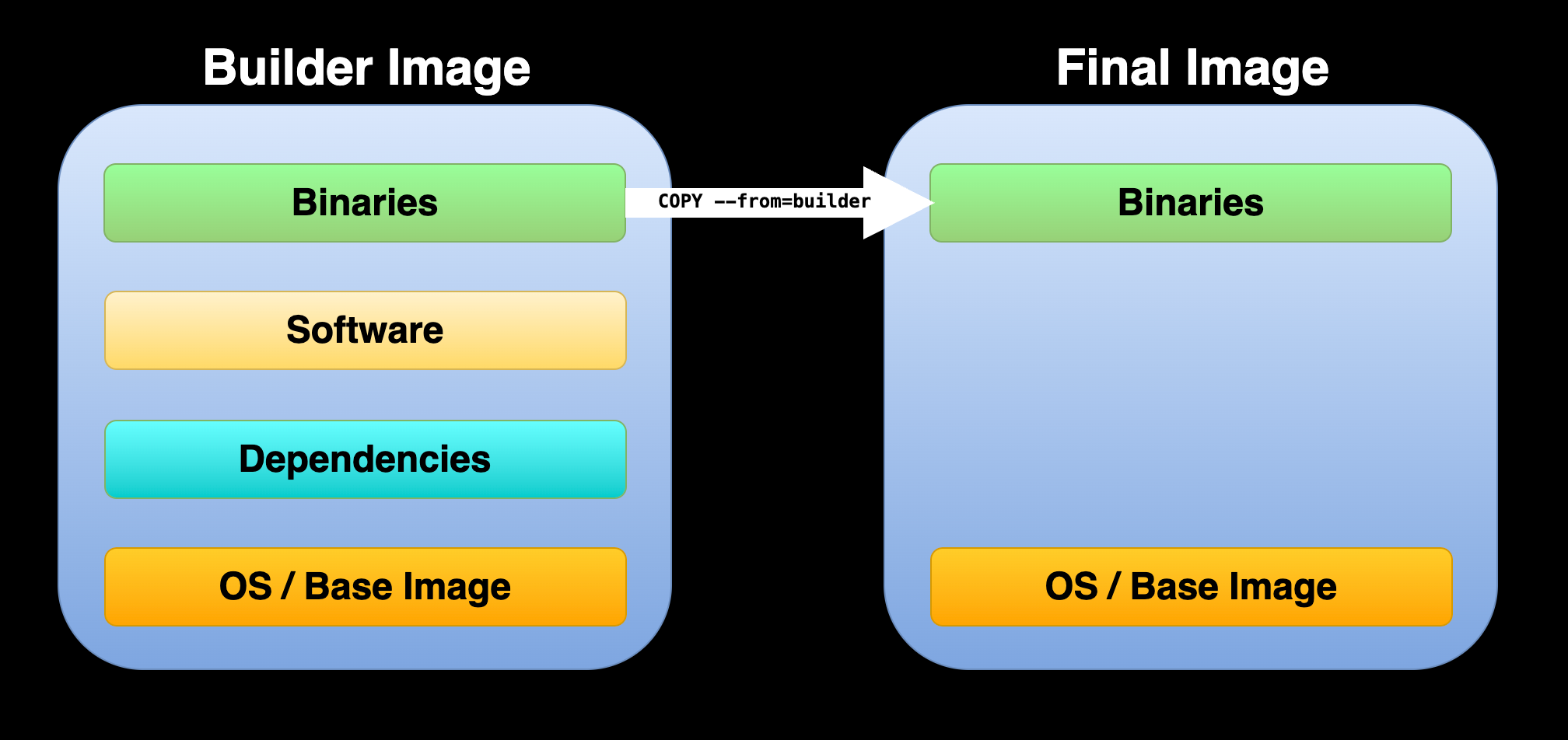 Builder Image

Binaries

Software

Dependencies

OS / Base Image

COPY --from=builder

Final Image

Binaries

OS / Base Image